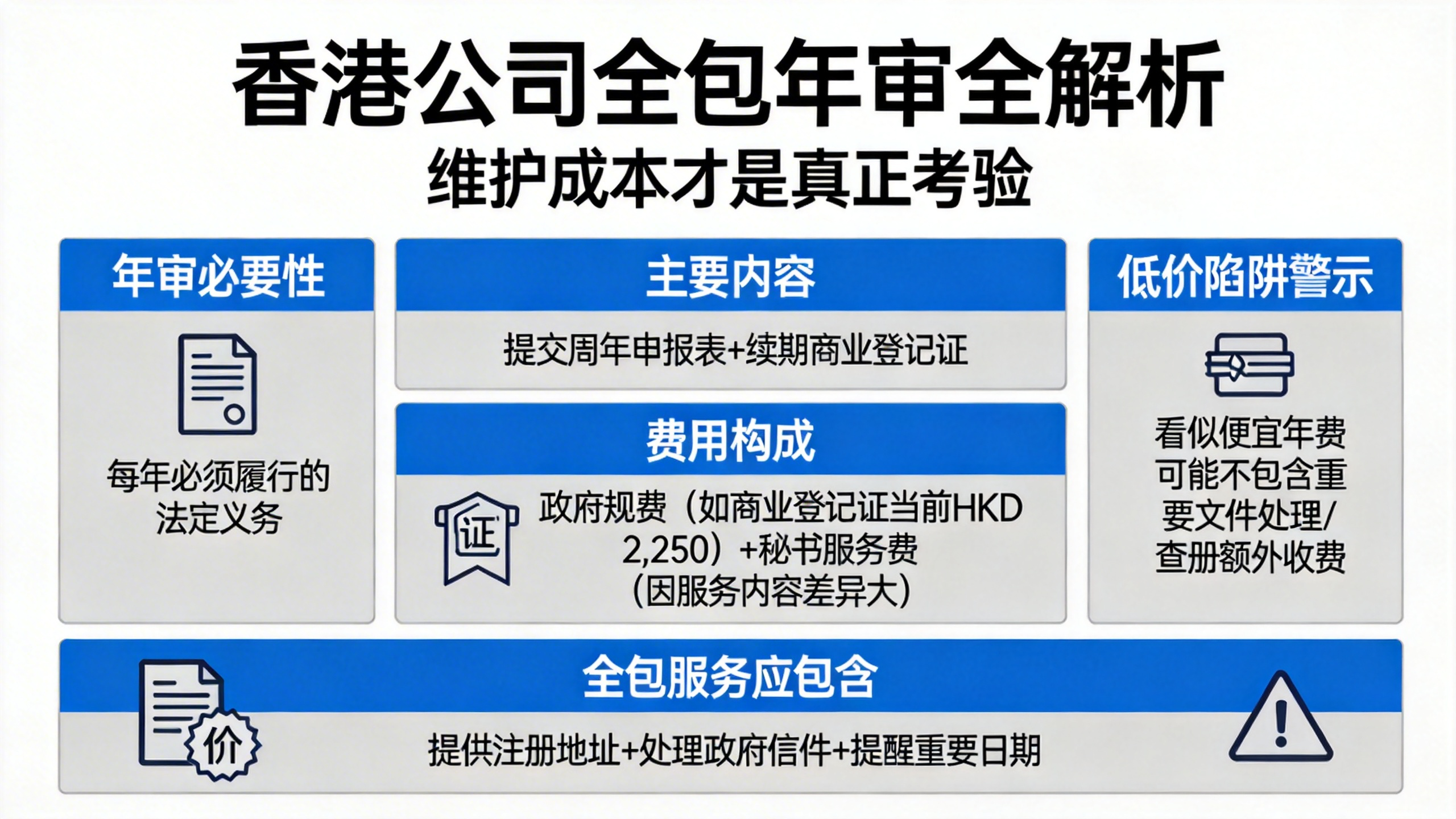 香港公司全包年审全解析
维护成本才是真正考验

年审必要性

每年必须履行的法定义务

主要内容

提交周年申报表+续期商业登记证

费用构成

证

政府规费（如商业登记证当前HKD 2,250）+秘书服务费（因服务内容差异大）

低价陷阱警示

看似便宜年费可能不包含重要文件处理/查册额外收费

全包服务应包含

价

提供注册地址+处理政府信件+提醒重要日期